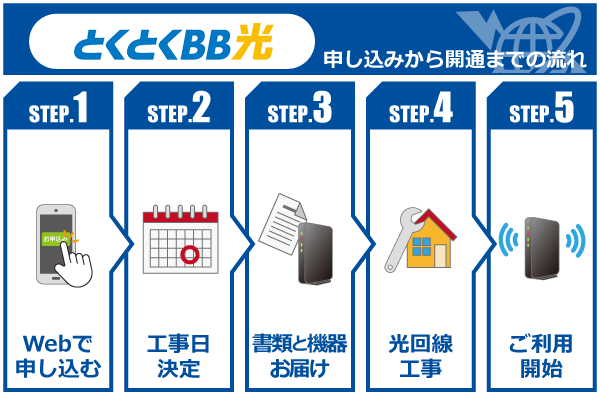 とくとくBB光

申し込みから開通までの流れ

STEP.1

お申込み

Webで申し込む

STEP.2

工事日決定

STEP.3

書類と機器お届け

STEP.4

光回線工事

STEP.5

ご利用開始